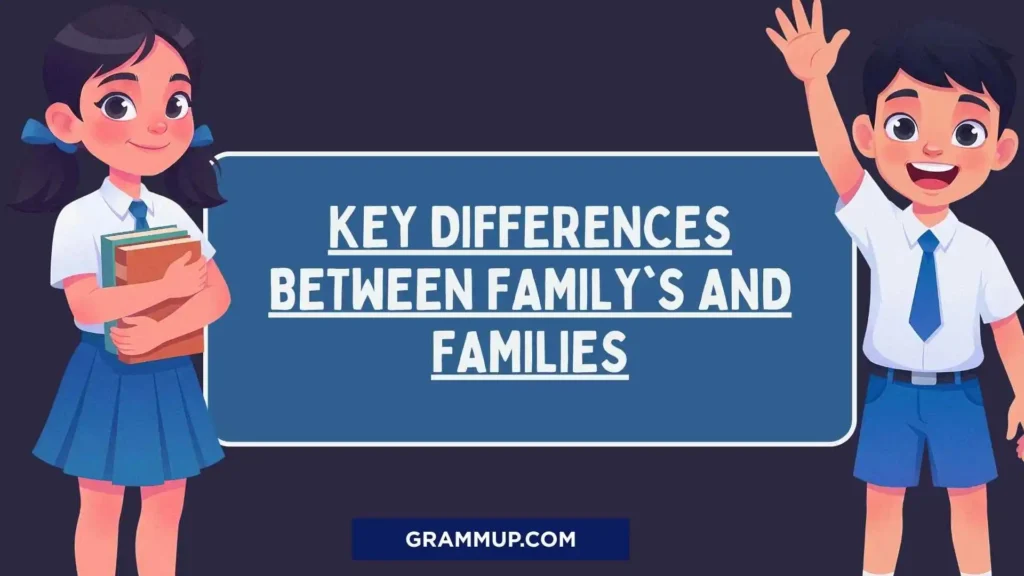 KEY DIFFERENCES BETWEEN FAMILY`S AND FAMILIES

GRAMMUP.COM